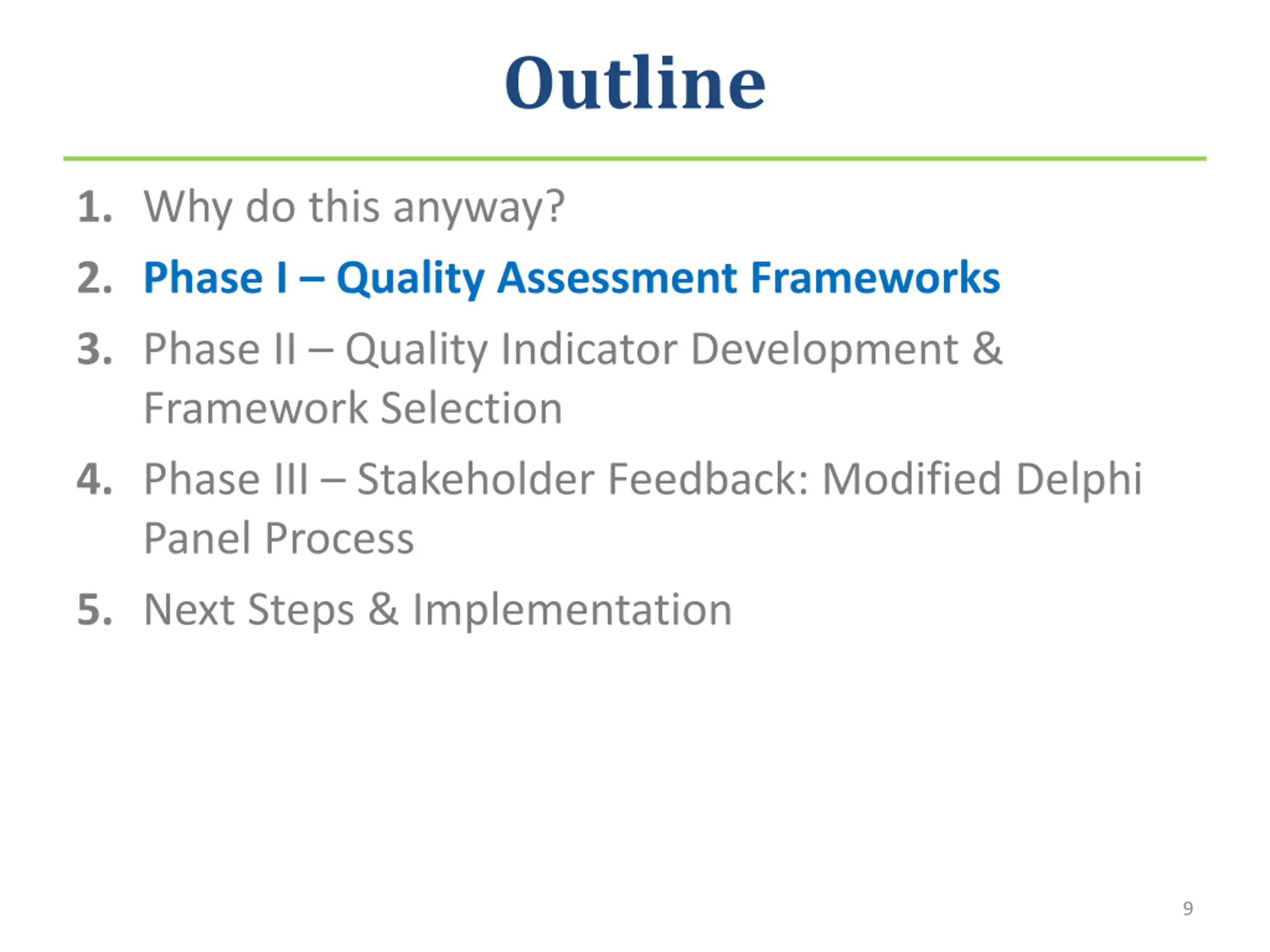 Outline

1. Why do this anyway?
2. Phase I – Quality Assessment Frameworks
3. Phase II – Quality Indicator Development & Framework Selection
4. Phase III – Stakeholder Feedback: Modified Delphi Panel Process
5. Next Steps & Implementation

9